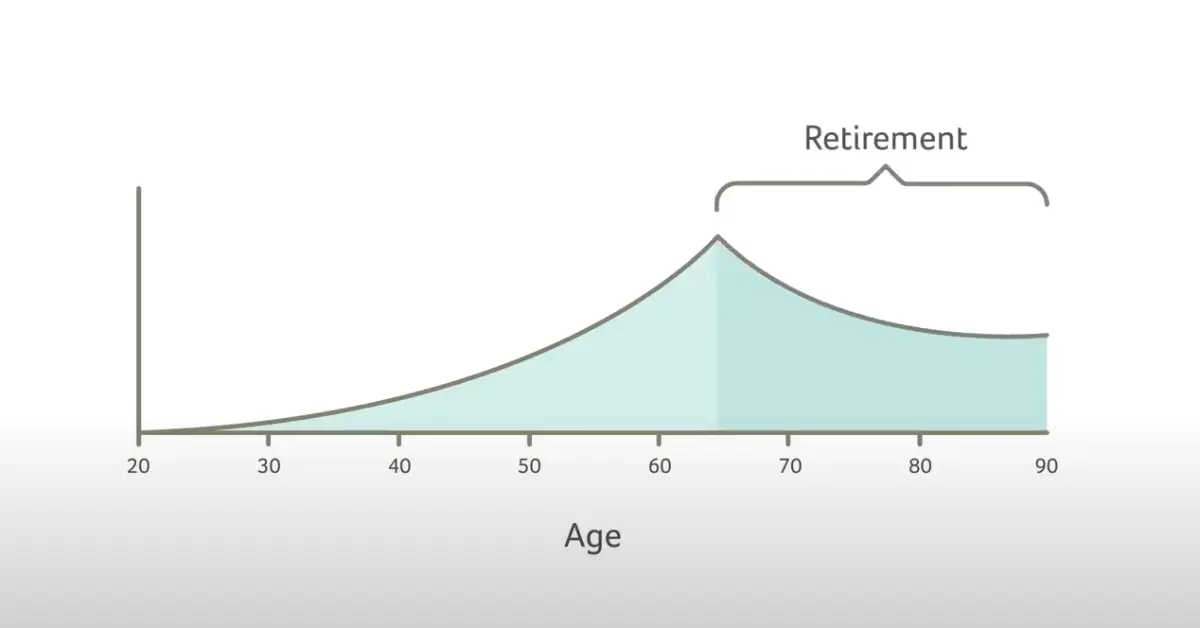 Retirement

20 30 40 50 60 70 80 90

Age